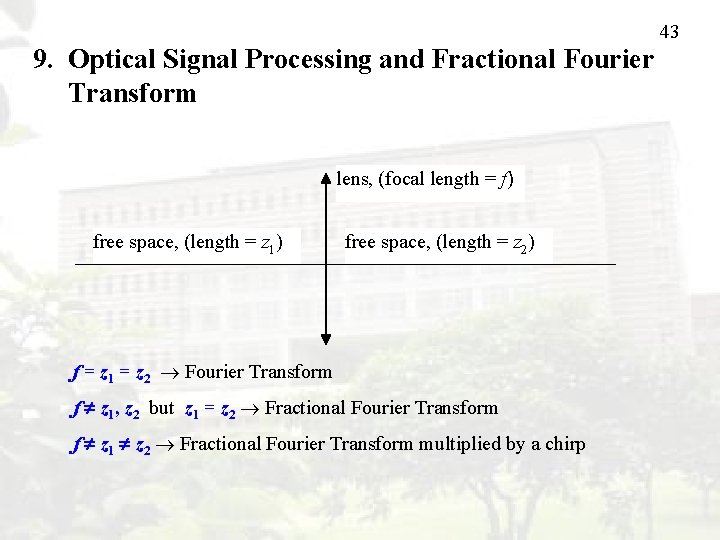 43

9. Optical Signal Processing and Fractional Fourier Transform

lens, (focal length = $f$)

free space, (length = $z_1$)

free space, (length = $z_2$)

$f = z_1 = z_2$ $\rightarrow$ Fourier Transform

$f \neq z_1, z_2$ but $z_1 = z_2$ $\rightarrow$ Fractional Fourier Transform

$f \neq z_1 \neq z_2$ $\rightarrow$ Fractional Fourier Transform multiplied by a chirp